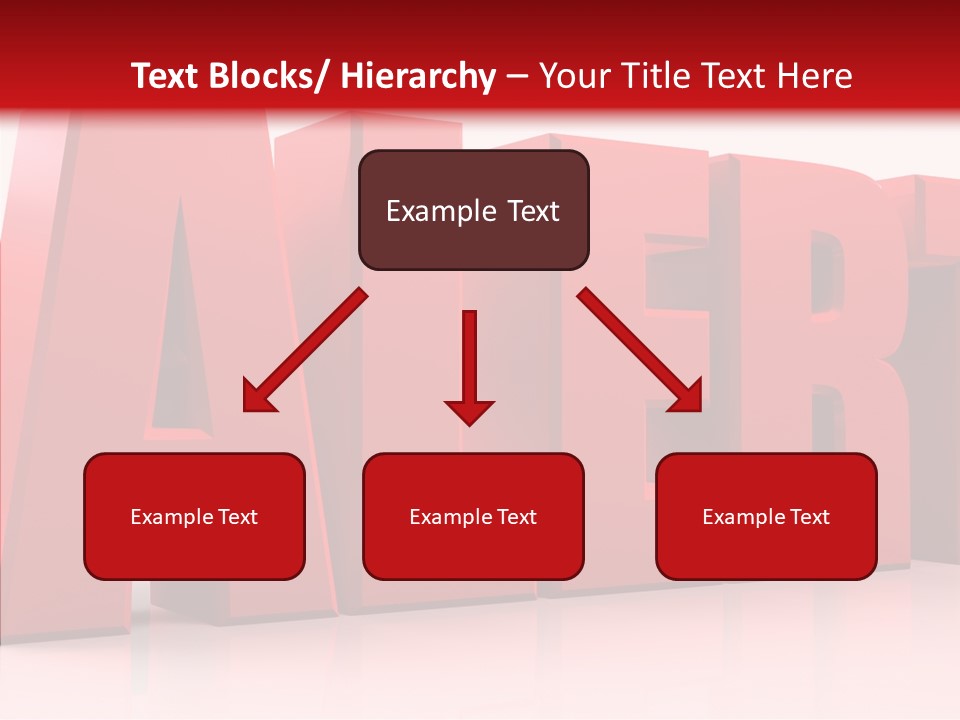 Text Blocks/ Hierarchy – Your Title Text Here

Example Text

Example Text

Example Text

Example Text